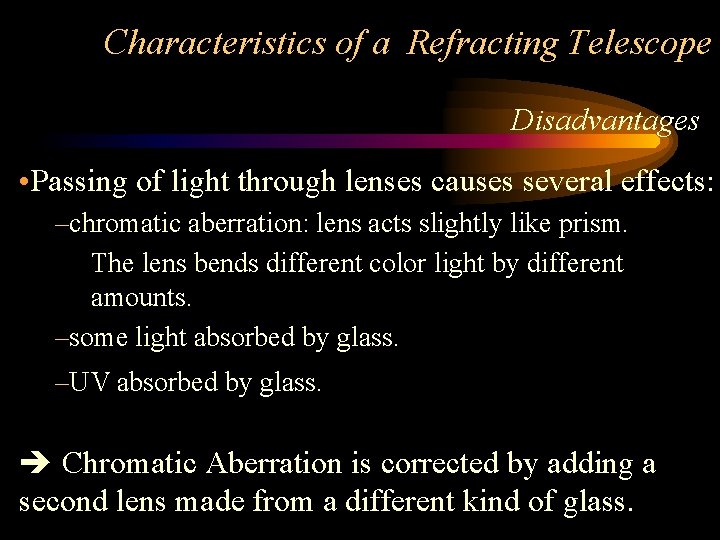 Characteristics of a Refracting Telescope

Disadvantages

•Passing of light through lenses causes several effects:

–chromatic aberration: lens acts slightly like prism.

The lens bends different color light by different amounts.

–some light absorbed by glass.

–UV absorbed by glass.

➔ Chromatic Aberration is corrected by adding a second lens made from a different kind of glass.